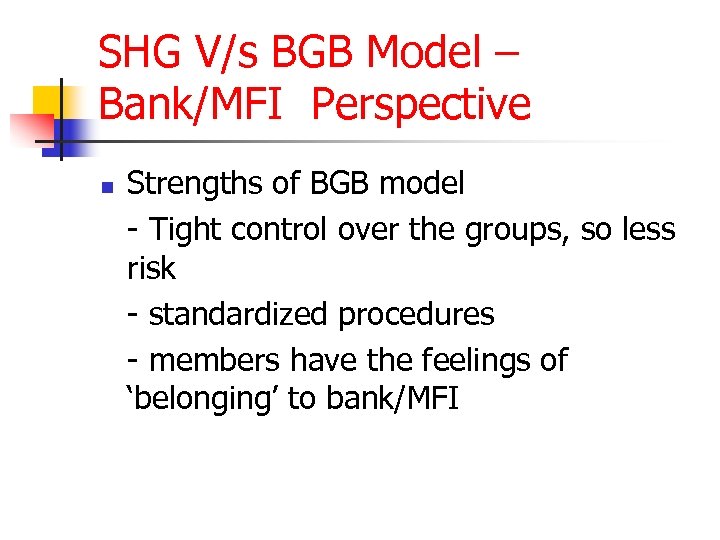 SHG V/s BGB Model – Bank/MFI Perspective

Strengths of BGB model

- Tight control over the groups, so less risk

- standardized procedures

- members have the feelings of ‘belonging’ to bank/MFI